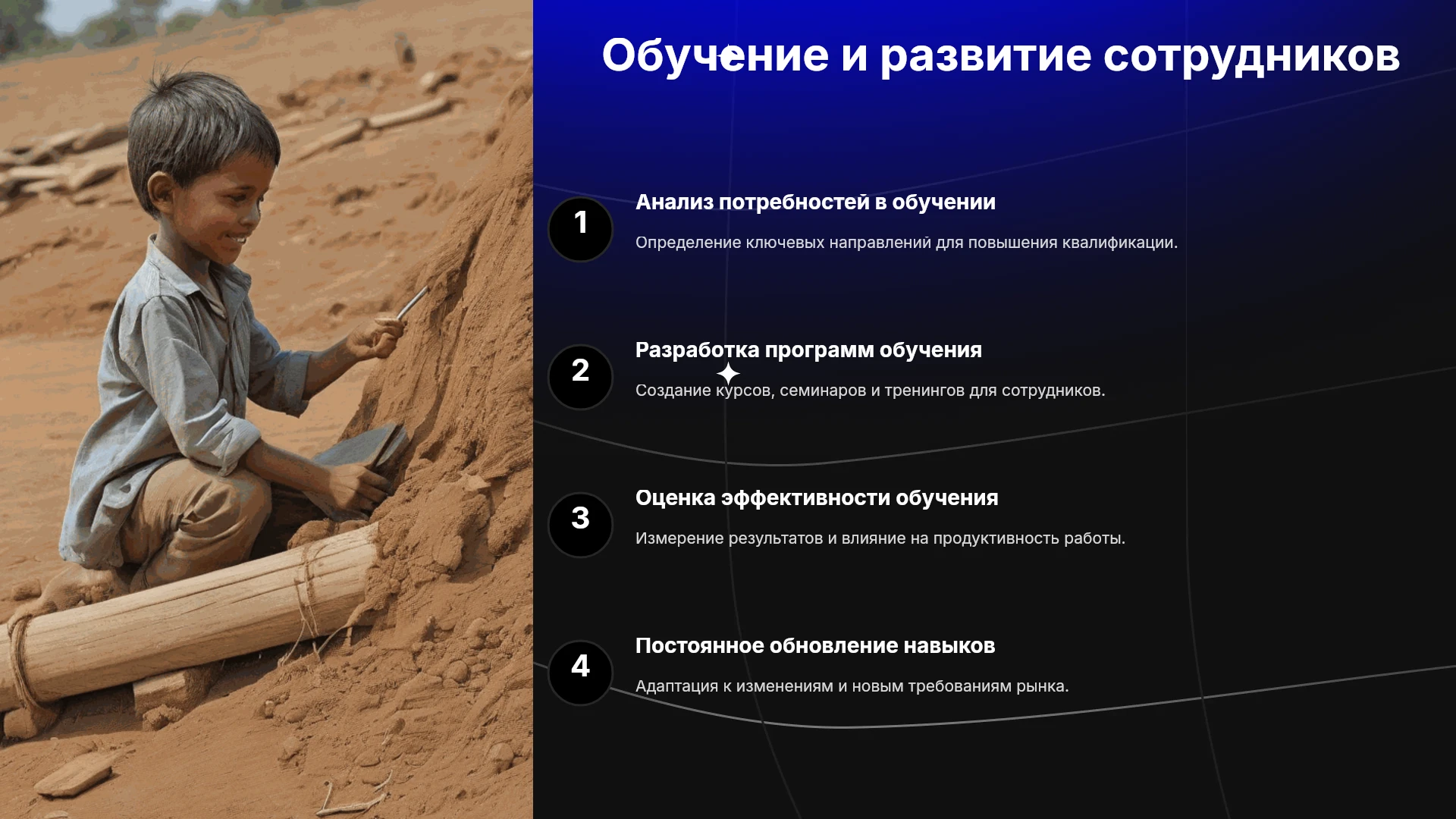 Обучение и развитие сотрудников

1

Анализ потребностей в обучении

Определение ключевых направлений для повышения квалификации.

2

Разработка программ обучения

Создание курсов, семинаров и тренингов для сотрудников.

3

Оценка эффективности обучения

Измерение результатов и влияние на продуктивность работы.

4

Постоянное обновление навыков

Адаптация к изменениям и новым требованиям рынка.